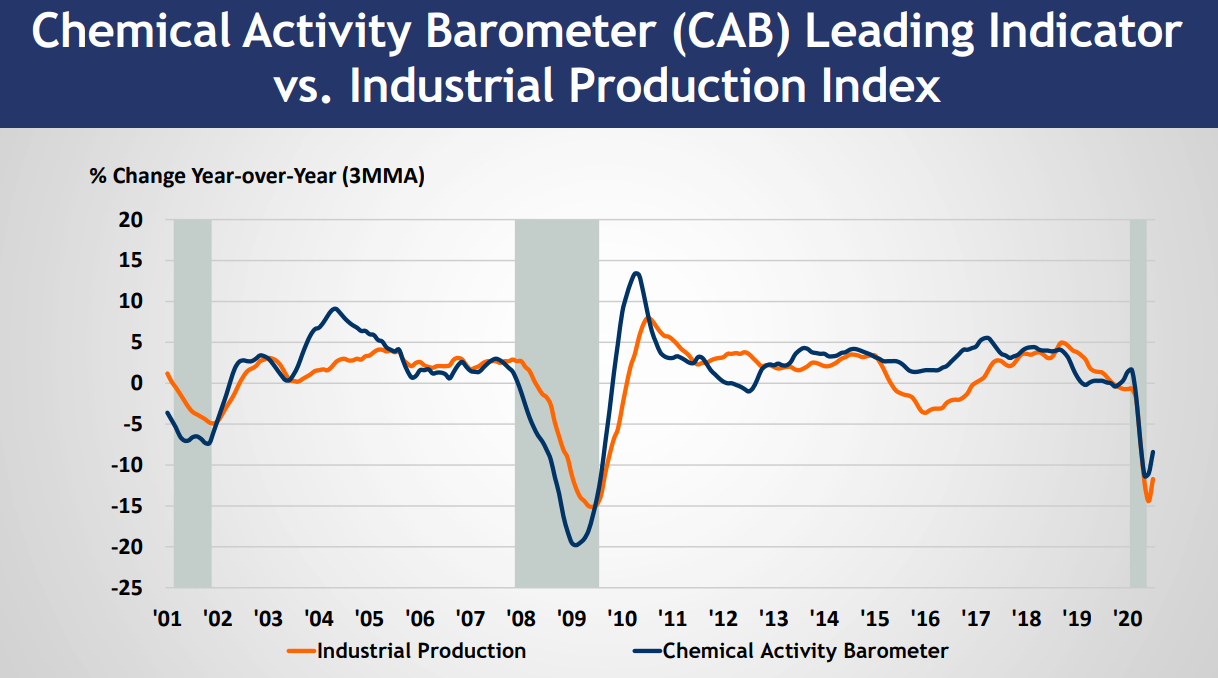 Chemical Activity Barometer (CAB) Leading Indicator vs. Industrial Production Index

% Change Year-over-Year (3MMA)

20
15
10
5
0
-5
-10
-15
-20
-25

'01 '02 '03 '04 '05 '06 '07 '08 '09 '10 '11 '12 '13 '14 '15 '16 '17 '18 '19 '20

Industrial Production
Chemical Activity Barometer